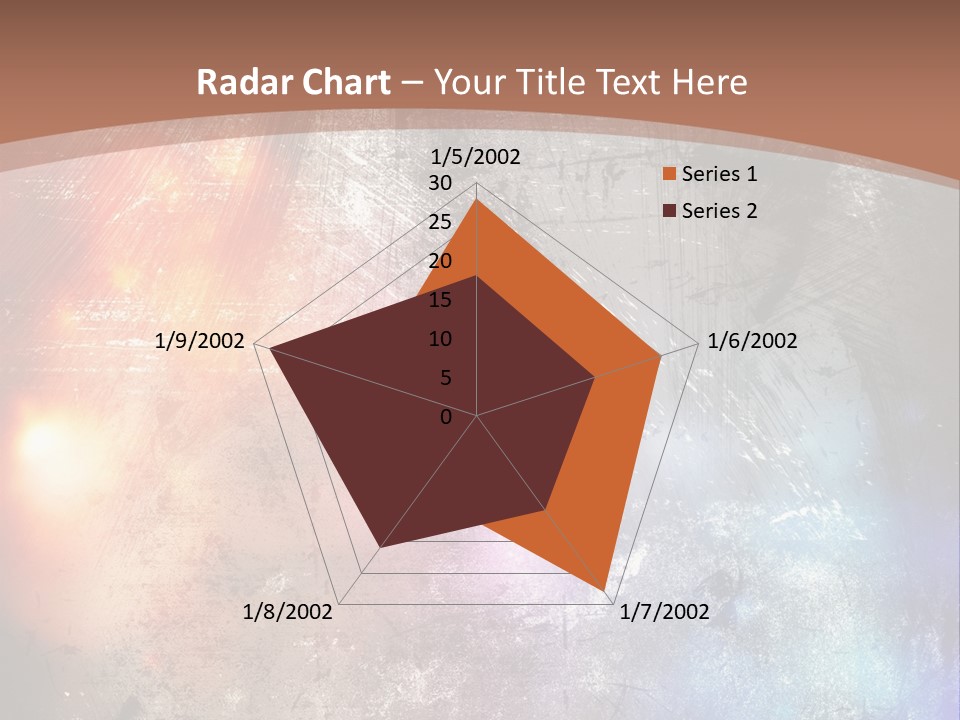 Radar Chart – Your Title Text Here

1/5/2002
30
25
20
15
10
5
0
1/6/2002
1/7/2002
1/8/2002
1/9/2002

Series 1
Series 2